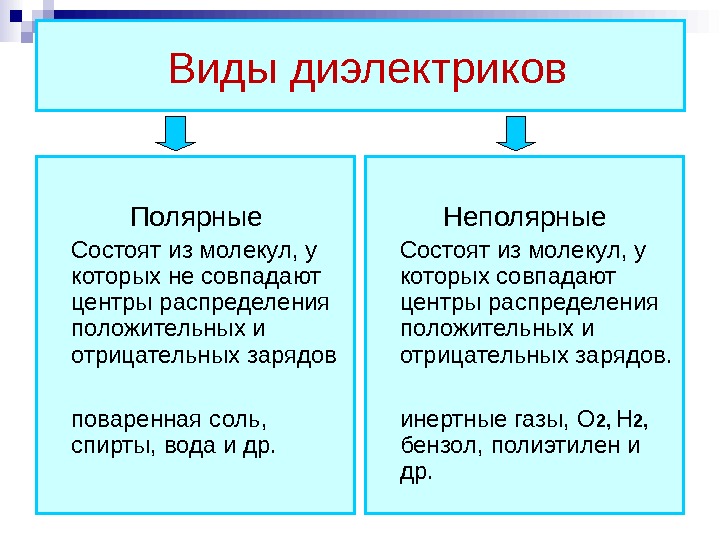 Виды диэлектриков

Полярные

Состоят из молекул, у которых не совпадают центры распределения положительных и отрицательных зарядов

поваренная соль, спирты, вода и др.

Неполярные

Состоят из молекул, у которых совпадают центры распределения положительных и отрицательных зарядов.

инертные газы, $O_2$, $H_2$, бензол, полиэтилен и др.